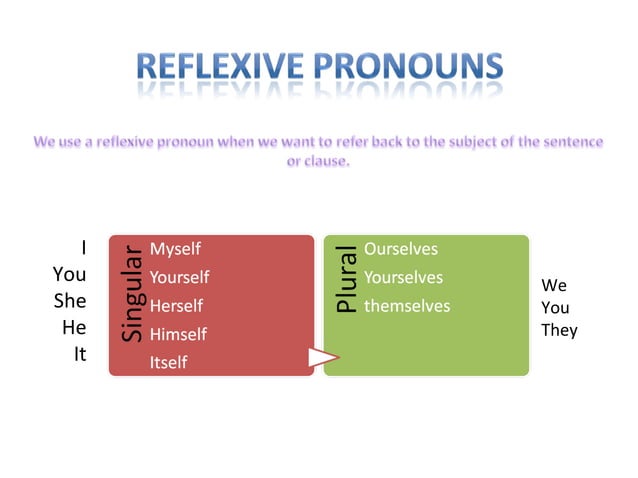 REFLEXIVE PRONOUNS

We use a reflexive pronoun when we want to refer back to the subject of the sentence or clause.

I
You
She
He
It

Singular

Myself
Yourself
Herself
Himself
Itself

Plural

Ourselves
Yourselves
themselves

We
You
They